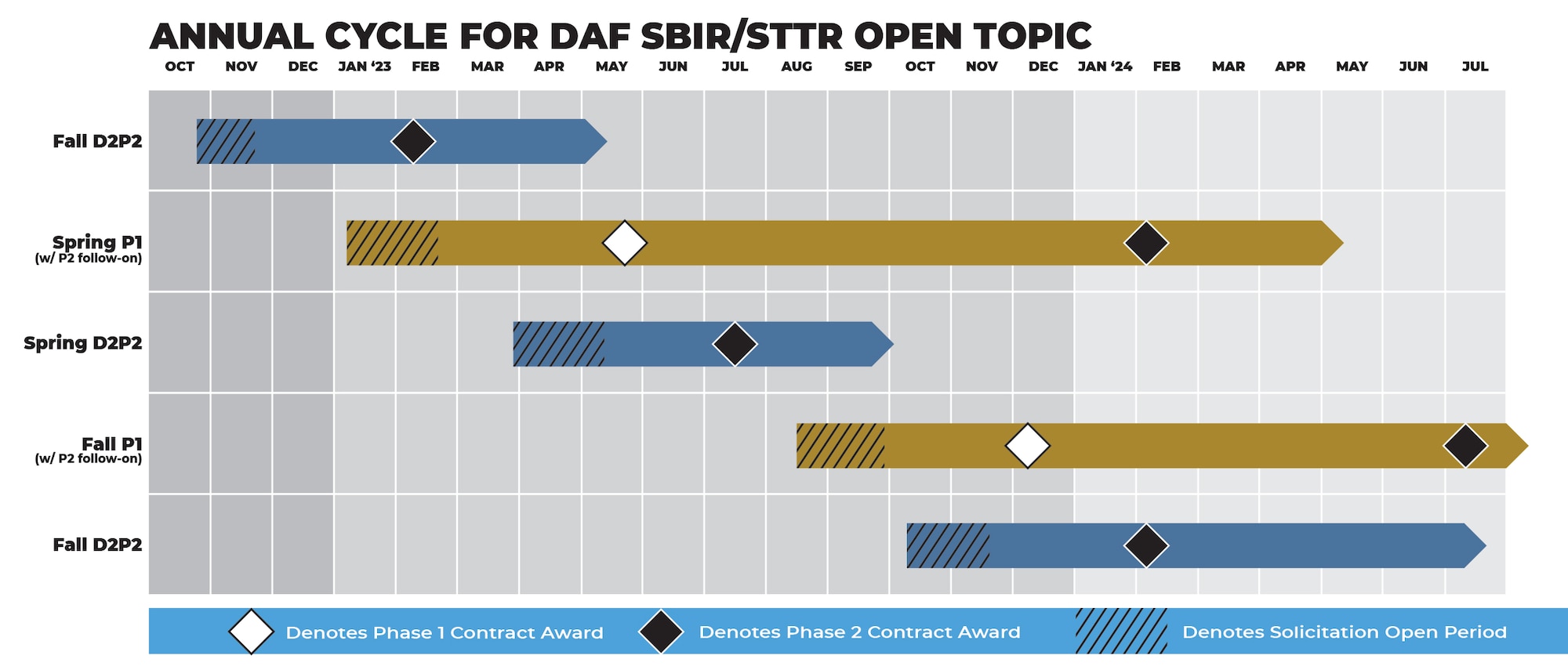 ANNUAL CYCLE FOR DAF SBIR/STTR OPEN TOPIC

OCT NOV DEC JAN '23 FEB MAR APR MAY JUN JUL AUG SEP OCT NOV DEC JAN '24 FEB MAR APR MAY JUN JUL

Fall D2P2

Spring P1
(w/ P2 follow-on)

Spring D2P2

Fall P1
(w/ P2 follow-on)

Fall D2P2

Denotes Phase 1 Contract Award
Denotes Phase 2 Contract Award
Denotes Solicitation Open Period